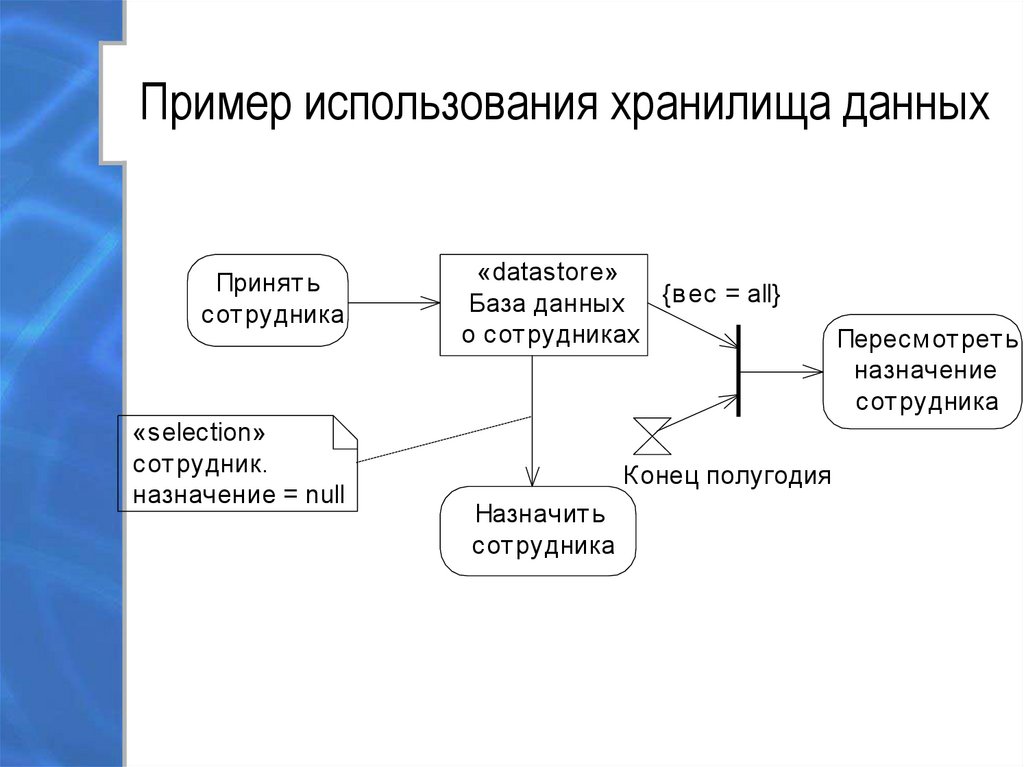 Пример использования хранилища данных

Принять сотрудника

«datastore»
База данных
о сотрудниках

{вес = all}

Пересмотреть назначение сотрудника

«selection»
сотрудник.
назначение = null

Конец полугодия

Назначить сотрудника